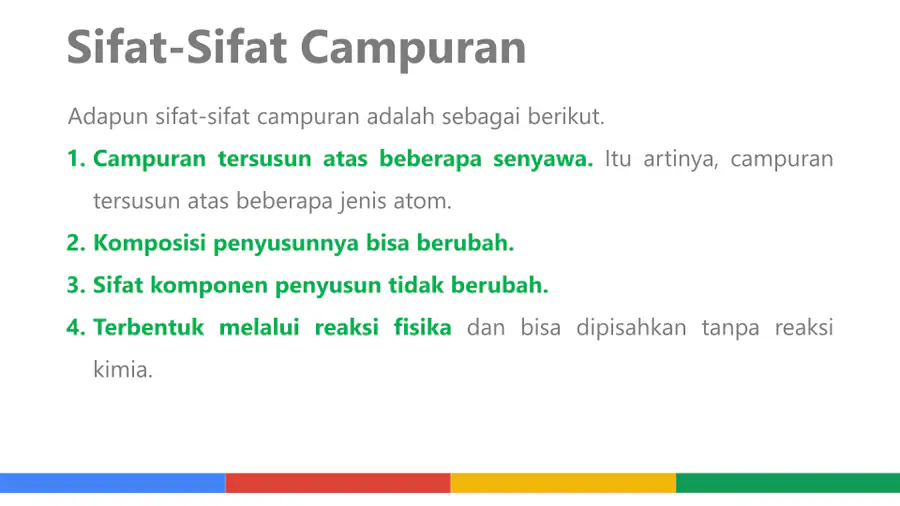 Sifat-Sifat Campuran

Adapun sifat-sifat campuran adalah sebagai berikut.

1. Campuran tersusun atas beberapa senyawa. Itu artinya, campuran tersusun atas beberapa jenis atom.
2. Komposisi penyusunnya bisa berubah.
3. Sifat komponen penyusun tidak berubah.
4. Terbentuk melalui reaksi fisika dan bisa dipisahkan tanpa reaksi kimia.